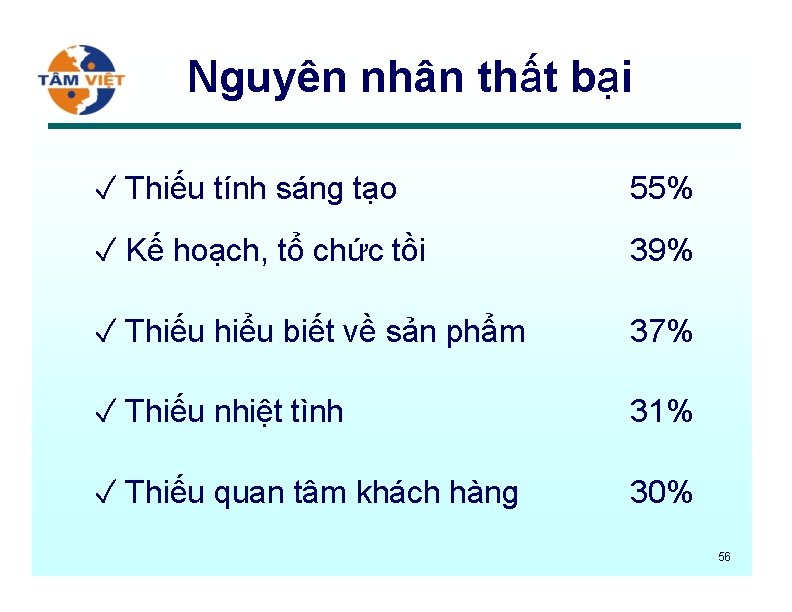 TÂM VIỆT

Nguyên nhân thất bại

✓ Thiếu tính sáng tạo 55%

✓ Kế hoạch, tổ chức tồi 39%

✓ Thiếu hiểu biết về sản phẩm 37%

✓ Thiếu nhiệt tình 31%

✓ Thiếu quan tâm khách hàng 30%

56